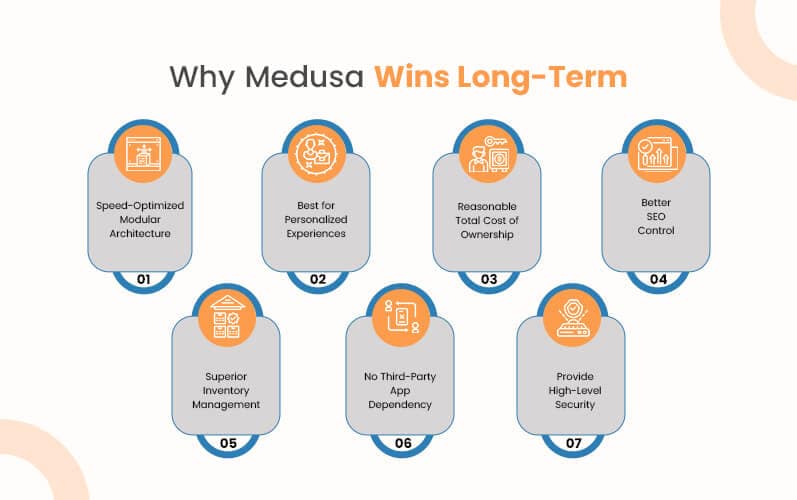 Why Medusa Wins Long-Term

Speed-Optimized Modular Architecture

01

Best for Personalized Experiences

02

Reasonable Total Cost of Ownership

03

Better SEO Control

04

Superior Inventory Management

05

No Third-Party App Dependency

06

Provide High-Level Security

07